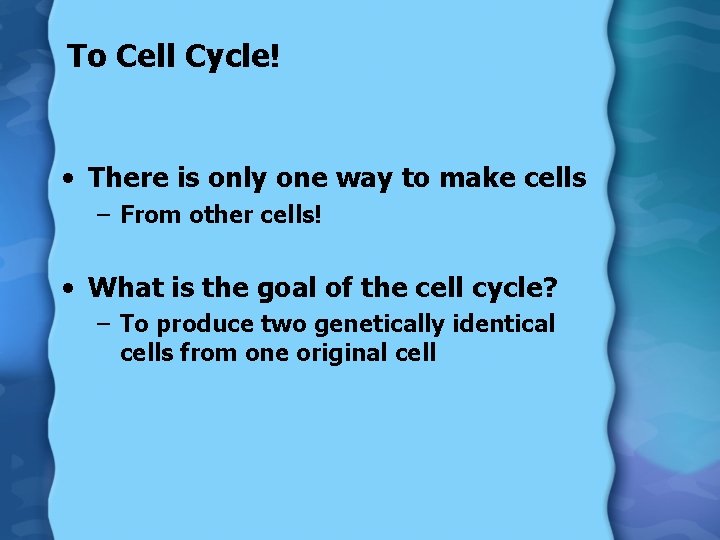 To Cell Cycle!

• There is only one way to make cells
– From other cells!

• What is the goal of the cell cycle?
– To produce two genetically identical cells from one original cell